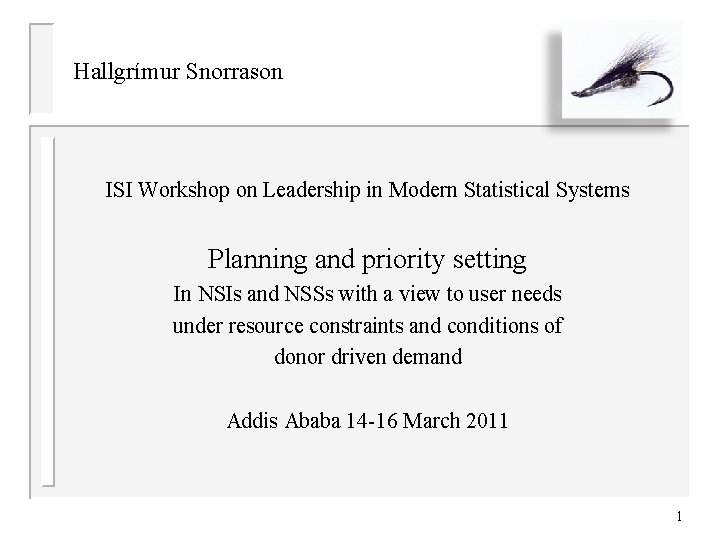 Hallgrímur Snorrason

ISI Workshop on Leadership in Modern Statistical Systems

Planning and priority setting
In NSIs and NSSs with a view to user needs under resource constraints and conditions of donor driven demand

Addis Ababa 14-16 March 2011

1